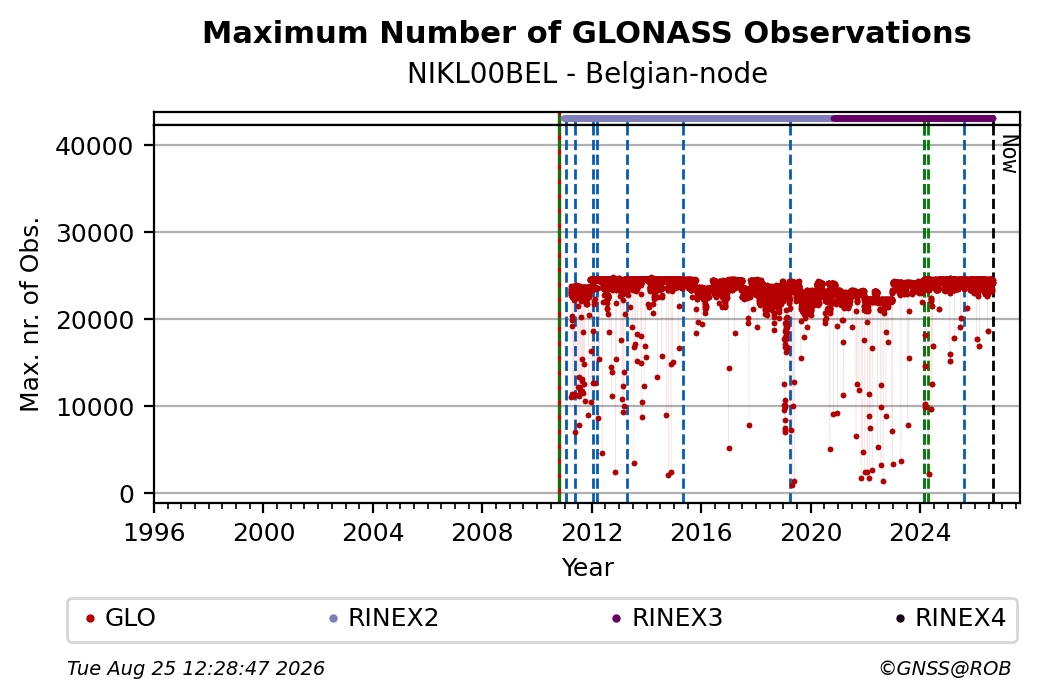 Maximum Number of GLONASS Observations
NIKL00BEL - Belgian-node

Max. nr. of Obs.

40000
30000
20000
10000
0

Now

1996 2000 2004 2008 2012 2016 2020 2024
Year

GLO RINEX2 RINEX3 RINEX4

Tue Aug 25 12:28:47 2026
©GNSS@ROB